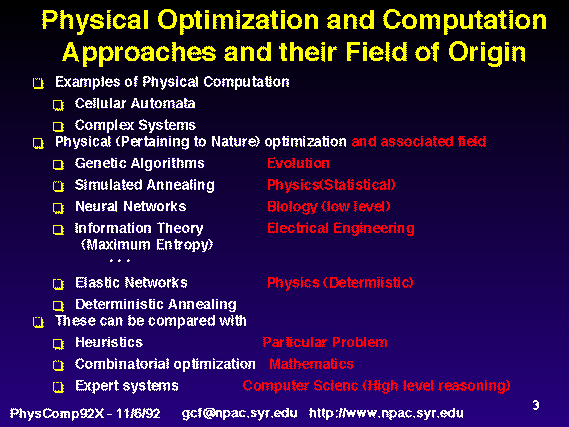 Physical Optimization and Computation Approaches and their Field of Origin

Examples of Physical Computation

Cellular Automata

Complex Systems

Physical (Pertaining to Nature) optimization and associated field

Genetic Algorithms Evolution

Simulated Annealing Physics(Statistical)

Neural Networks Biology (low level)

Information Theory (Maximum Entropy) Electrical Engineering

...

Elastic Networks Physics (Determiistic)

Deterministic Annealing

These can be compared with

Heuristics Particular Problem

Combinatorial optimization Mathematics

Expert systems Computer Scienc (High level reasoning)

PhysComp92X - 11/6/92 gcf@npac.syr.edu http://www.npac.syr.edu

3